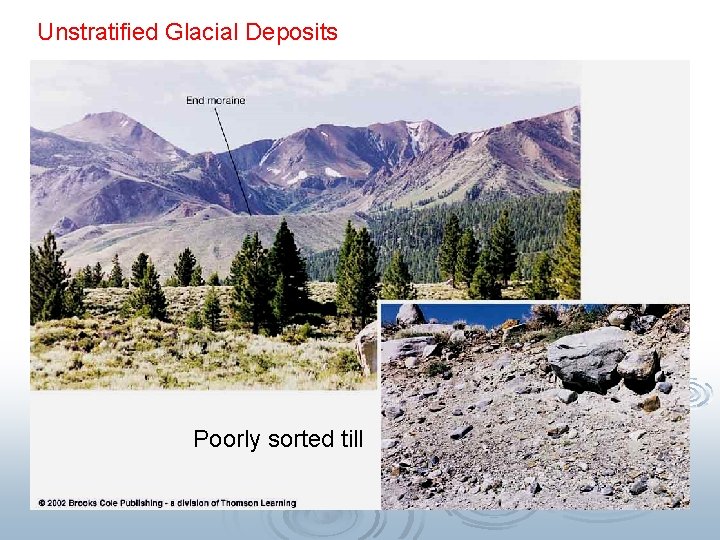 Unstratified Glacial Deposits

End moraine

Poorly sorted till

© 2002 Brooks Cole Publishing - a division of Thomson Learning